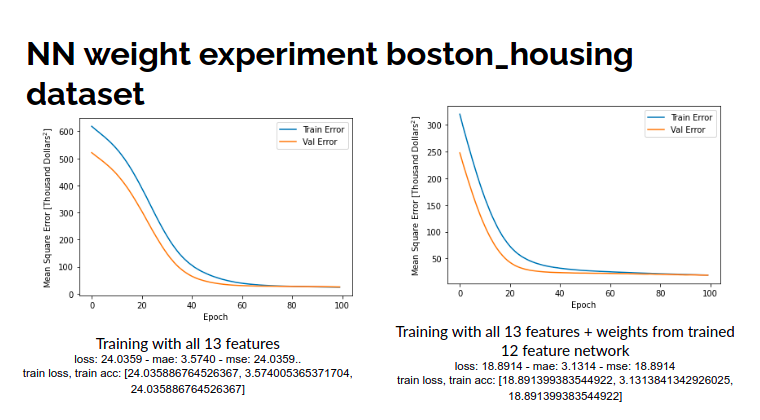 NN weight experiment boston_housing dataset

Train Error
Val Error

Mean Square Error [Thousand Dollars$^2$]

600
500
400
300
200
100
0

0 20 40 60 80 100
Epoch

Training with all 13 features
loss: 24.0359 - mae: 3.5740 - mse: 24.0359..
train loss, train acc: [24.035886764526367, 3.574005365371704, 24.035886764526367]

Train Error
Val Error

Mean Square Error [Thousand Dollars$^2$]

300
250
200
150
100
50

0 20 40 60 80 100
Epoch

Training with all 13 features + weights from trained 12 feature network
loss: 18.8914 - mae: 3.1314 - mse: 18.8914
train loss, train acc: [18.891399383544922, 3.1313841342926025, 18.891399383544922]